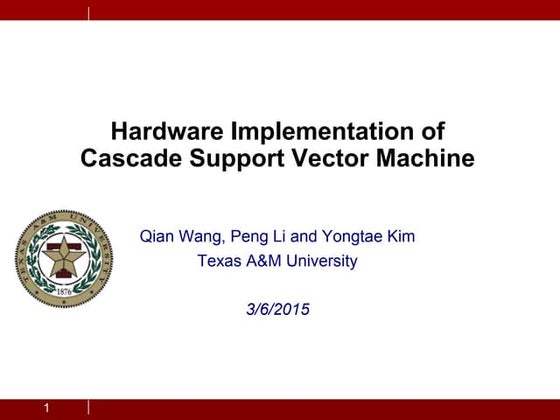 Hardware Implementation of Cascade Support Vector Machine

TEXAS A&M UNIVERSITY
1876

Qian Wang, Peng Li and Yongtae Kim
Texas A&M University

3/6/2015

1